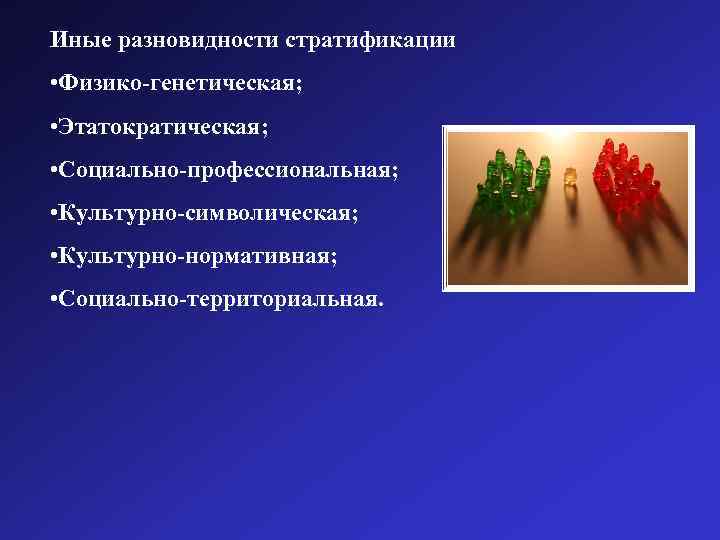 Иные разновидности стратификации

•Физико-генетическая;

•Этатократическая;

•Социально-профессиональная;

•Культурно-символическая;

•Культурно-нормативная;

•Социально-территориальная.